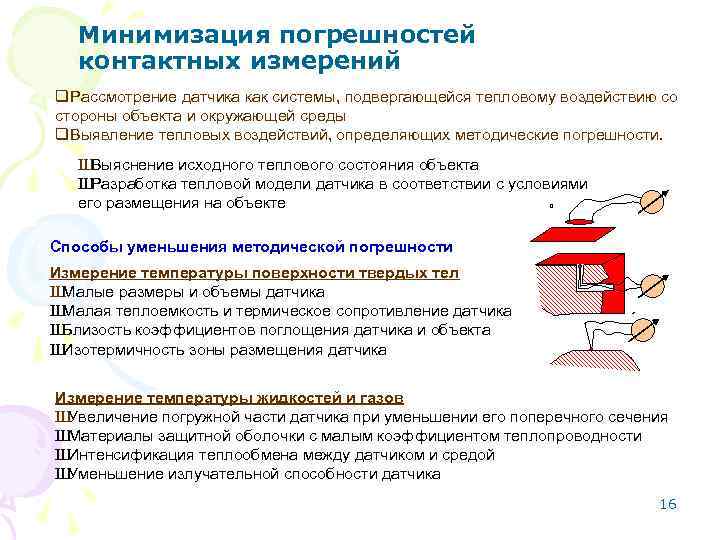 Минимизация погрешностей контактных измерений

❑Рассмотрение датчика как системы, подвергающейся тепловому воздействию со стороны объекта и окружающей среды
❑Выявление тепловых воздействий, определяющих методические погрешности.

ШВыяснение исходного теплового состояния объекта
ШРазработка тепловой модели датчика в соответствии с условиями его размещения на объекте

Способы уменьшения методической погрешности

Измерение температуры поверхности твердых тел
ШМалые размеры и объемы датчика
ШМалая теплоемкость и термическое сопротивление датчика
ШБлизость коэффициентов поглощения датчика и объекта
ШИзотермичность зоны размещения датчика

Измерение температуры жидкостей и газов
ШУвеличение погружной части датчика при уменьшении его поперечного сечения
ШМатериалы защитной оболочки с малым коэффициентом теплопроводности
ШИнтенсификация теплообмена между датчиком и средой
ШУменьшение излучательной способности датчика

16